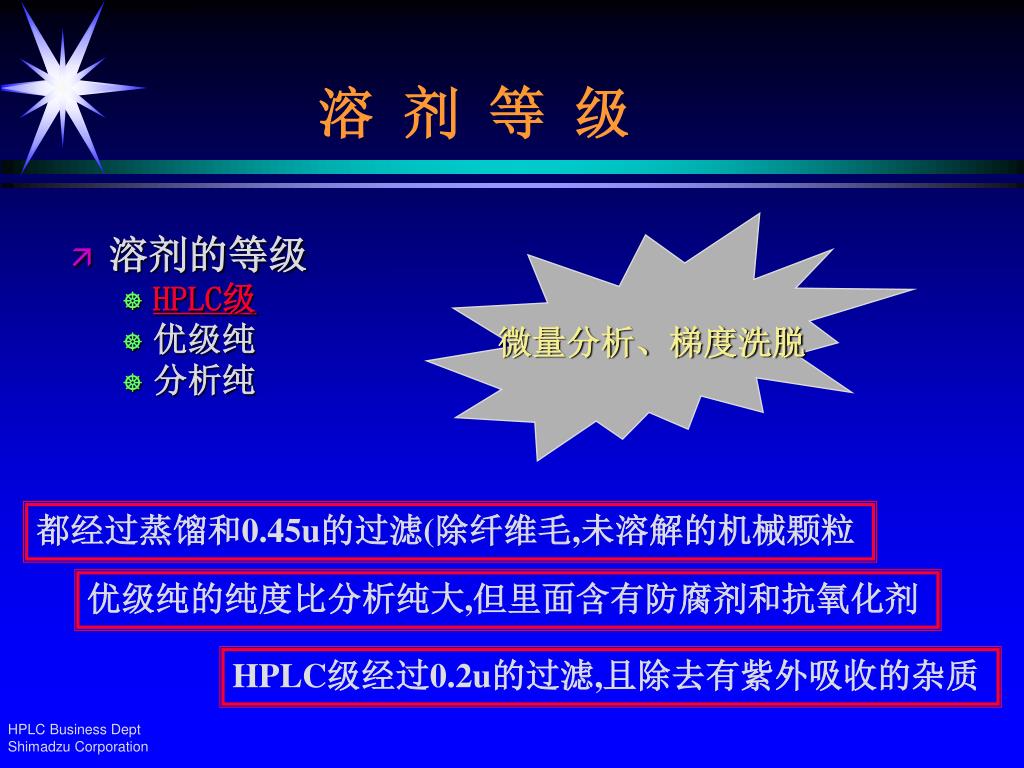 溶 剂 等 级

溶剂的等级

HPLC级

优级纯

分析纯

微量分析、梯度洗脱

都经过蒸馏和0.45u的过滤(除纤维毛,未溶解的机械颗粒

优级纯的纯度比分析纯大,但里面含有防腐剂和抗氧化剂

HPLC级经过0.2u的过滤,且除去有紫外吸收的杂质

HPLC Business Dept
Shimadzu Corporation